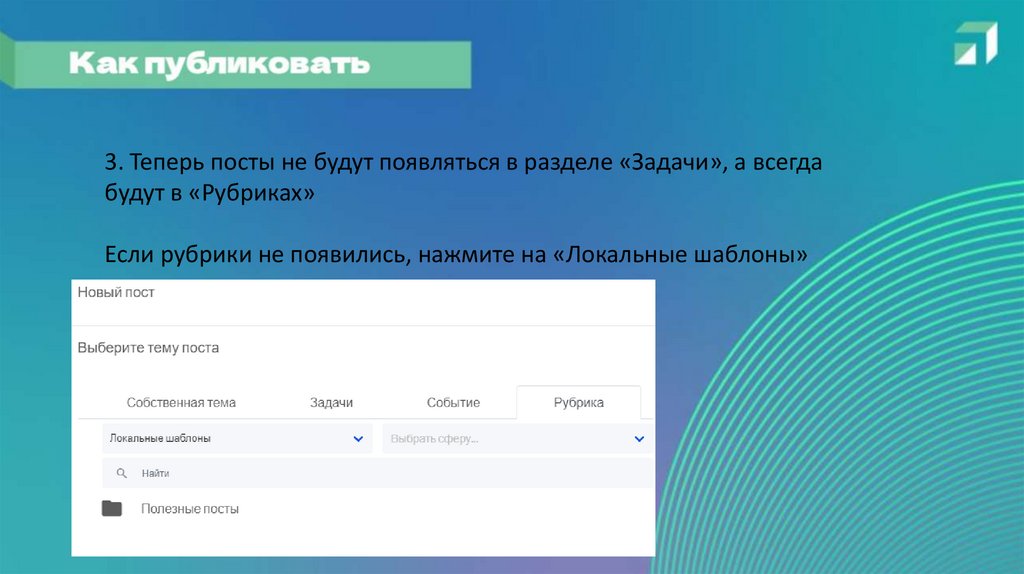 Как публиковать

3. Теперь посты не будут появляться в разделе «Задачи», а всегда будут в «Рубриках»

Если рубрики не появились, нажмите на «Локальные шаблоны»

Новый пост

Выберите тему поста

Собственная тема
Задачи
Событие
Рубрика

Локальные шаблоны
Выбрать сферу...

Найти

Полезные посты